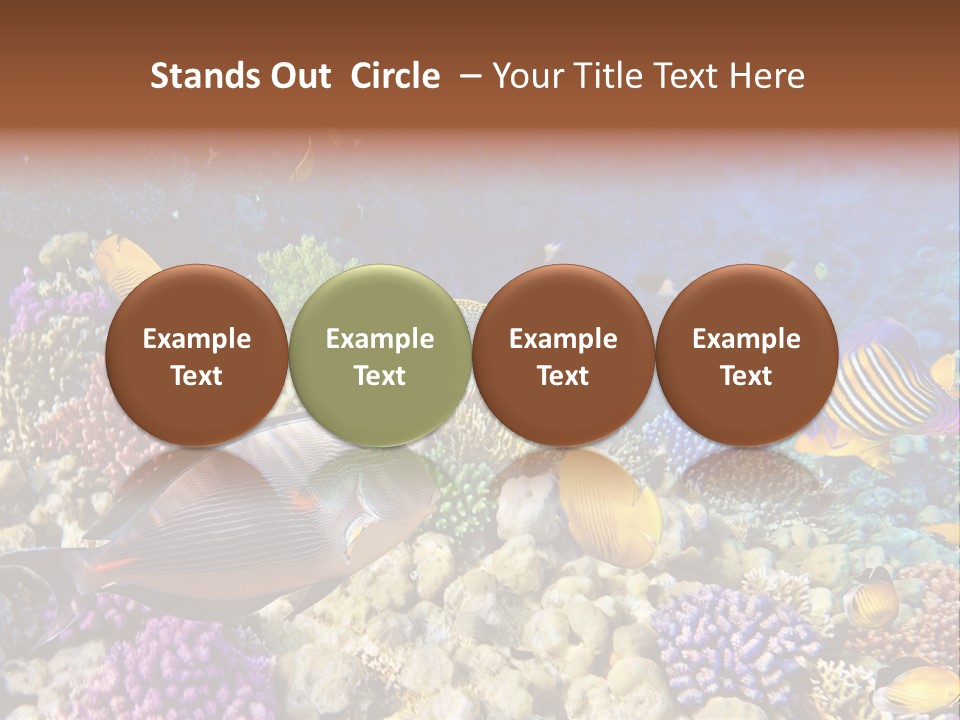 Stands Out Circle – Your Title Text Here

Example Text

Example Text

Example Text

Example Text